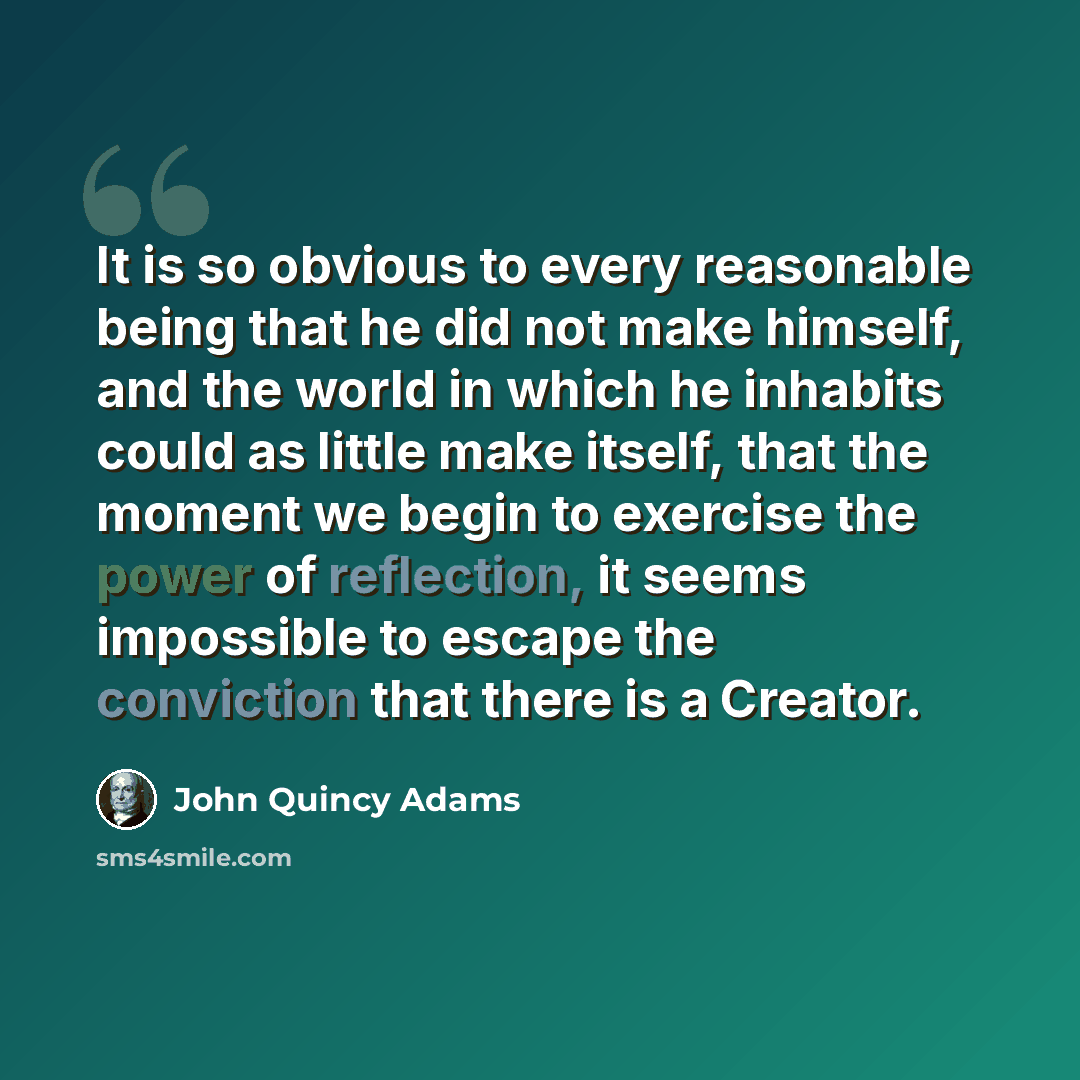 It is so obvious to every reasonable being that he did not make himself, and the world in which he inhabits could as little make itself, that the moment we begin to exercise the power of reflection, it seems impossible to escape the conviction that there is a Creator.

John Quincy Adams

sms4smile.com